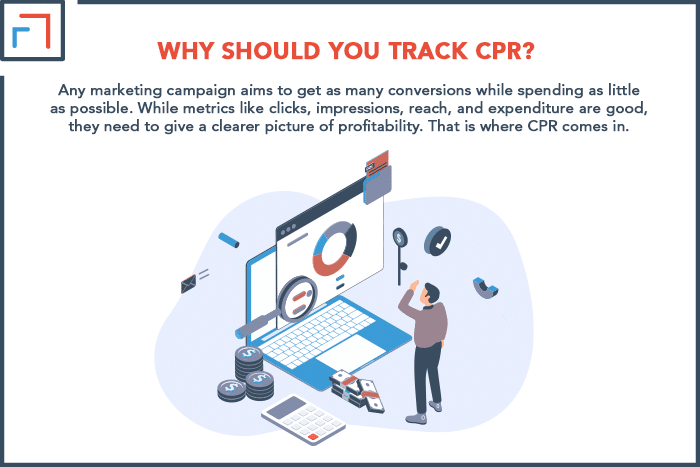 WHY SHOULD YOU TRACK CPR?

Any marketing campaign aims to get as many conversions while spending as little as possible. While metrics like clicks, impressions, reach, and expenditure are good, they need to give a clearer picture of profitability. That is where CPR comes in.